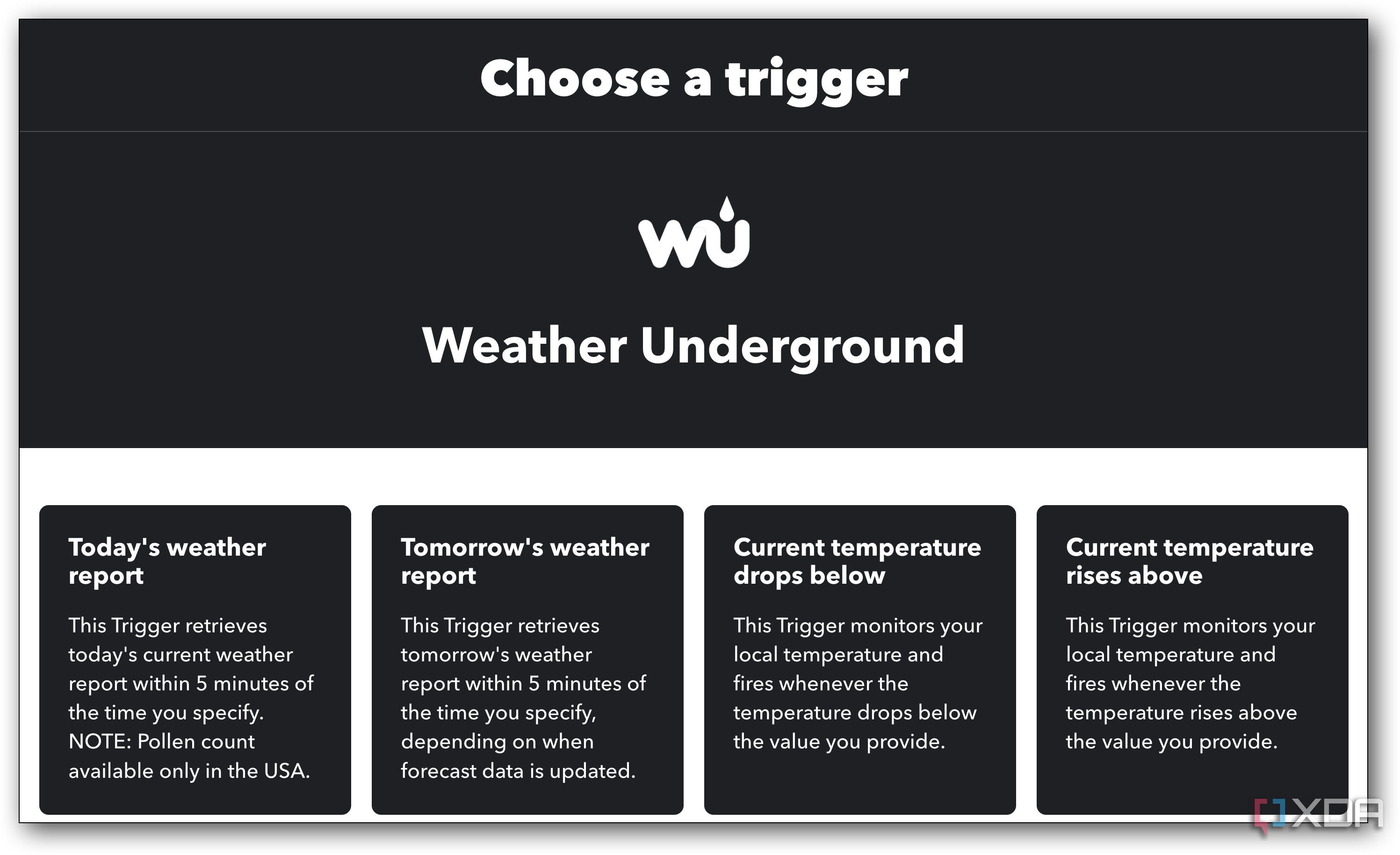 Choose a trigger

wu

Weather Underground

Today's weather report

This Trigger retrieves today's current weather report within 5 minutes of the time you specify. NOTE: Pollen count available only in the USA.

Tomorrow's weather report

This Trigger retrieves tomorrow's weather report within 5 minutes of the time you specify, depending on when forecast data is updated.

Current temperature drops below

This Trigger monitors your local temperature and fires whenever the temperature drops below the value you provide.

Current temperature rises above

This Trigger monitors your local temperature and fires whenever the temperature rises above the value you provide.

XDA